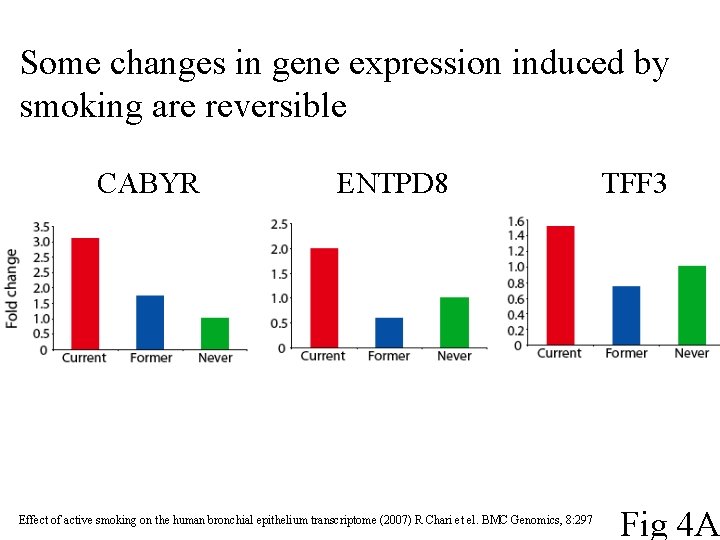 Some changes in gene expression induced by smoking are reversible

CABYR

Fold change

3.5
3.0
2.5
2.0
1.5
1.0
0.5
0

Current Former Never

ENTPD8

2.5
2.0
1.5
1.0
0.5
0

Current Former Never

TFF3

1.6
1.4
1.2
1.0
0.8
0.6
0.4
0.2
0

Current Former Never

Effect of active smoking on the human bronchial epithelium transcriptome (2007) R Chari et el. BMC Genomics, 8:297

Fig 4A